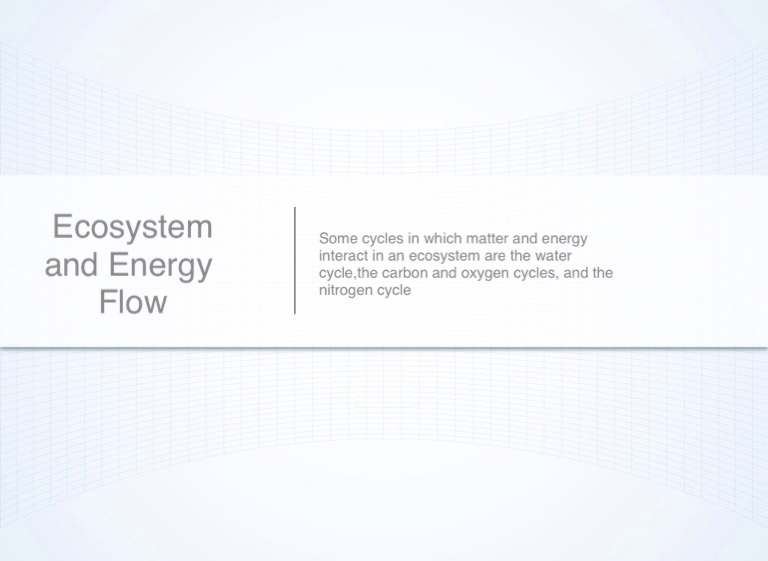 Ecosystem and Energy Flow

Some cycles in which matter and energy interact in an ecosystem are the water cycle,the carbon and oxygen cycles, and the nitrogen cycle